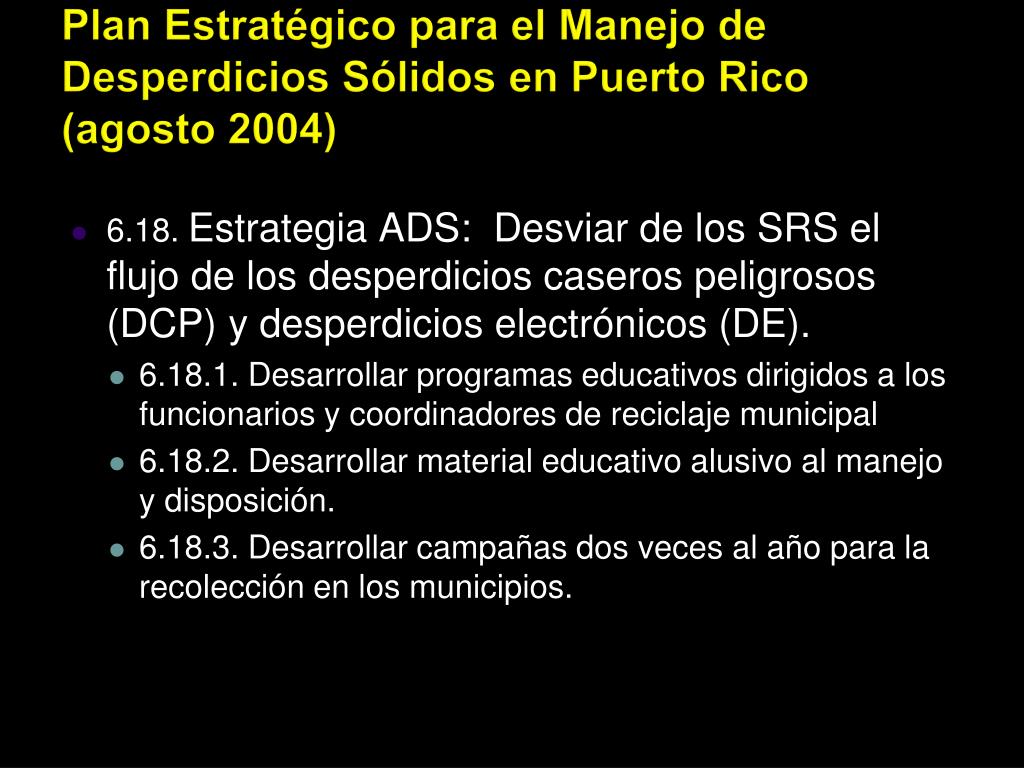 Plan Estratégico para el Manejo de Desperdicios Sólidos en Puerto Rico (agosto 2004)

6.18. Estrategia ADS: Desviar de los SRS el flujo de los desperdicios caseros peligrosos (DCP) y desperdicios electrónicos (DE).

6.18.1. Desarrollar programas educativos dirigidos a los funcionarios y coordinadores de reciclaje municipal

6.18.2. Desarrollar material educativo alusivo al manejo y disposición.

6.18.3. Desarrollar campañas dos veces al año para la recolección en los municipios.